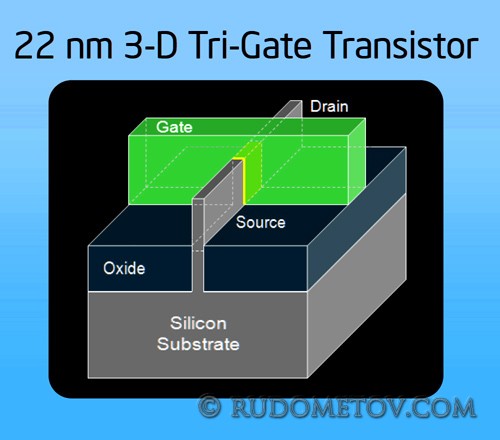 22 nm 3-D Tri-Gate Transistor

Drain

Gate

Source

Oxide

Silicon Substrate

© RUDOMETOV.COM